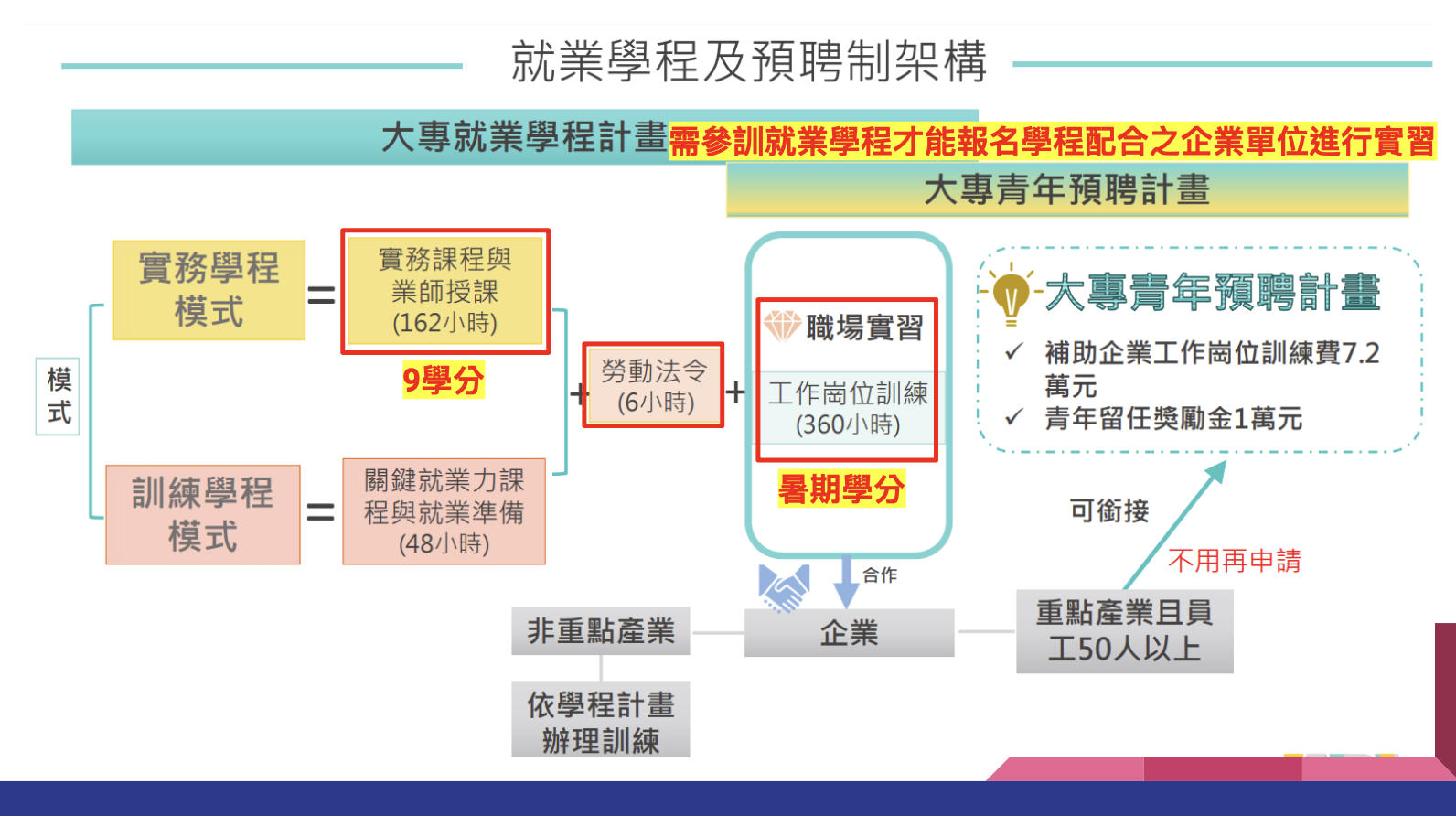 就業學程及預聘制架構

大專就業學程計畫 需參訓就業學程才能報名學程配合之企業單位進行實習

大專青年預聘計畫

模式

實務學程模式 = 實務課程與業師授課 (162小時)

9學分

訓練學程模式 = 關鍵就業力課程與就業準備 (48小時)

+ 勞動法令 (6小時) +

職場實習

工作崗位訓練 (360小時)

暑期學分

大專青年預聘計畫

✓ 補助企業工作崗位訓練費7.2萬元

✓ 青年留任獎勵金1萬元

可銜接

不用再申請

合作

非重點產業

企業

重點產業且員工50人以上

依學程計畫辦理訓練